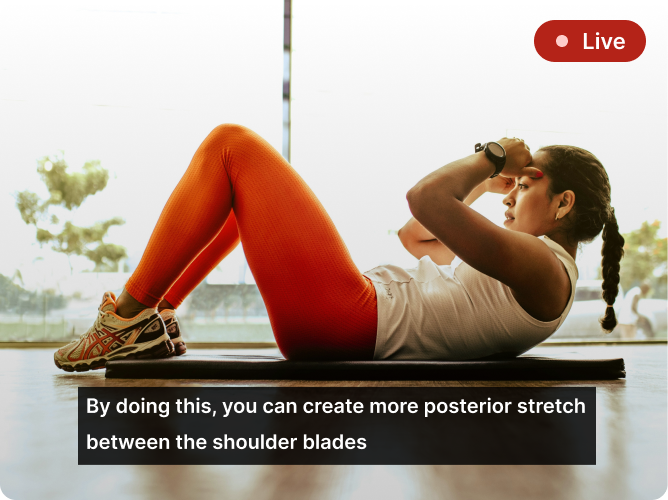 Live

By doing this, you can create more posterior stretch between the shoulder blades